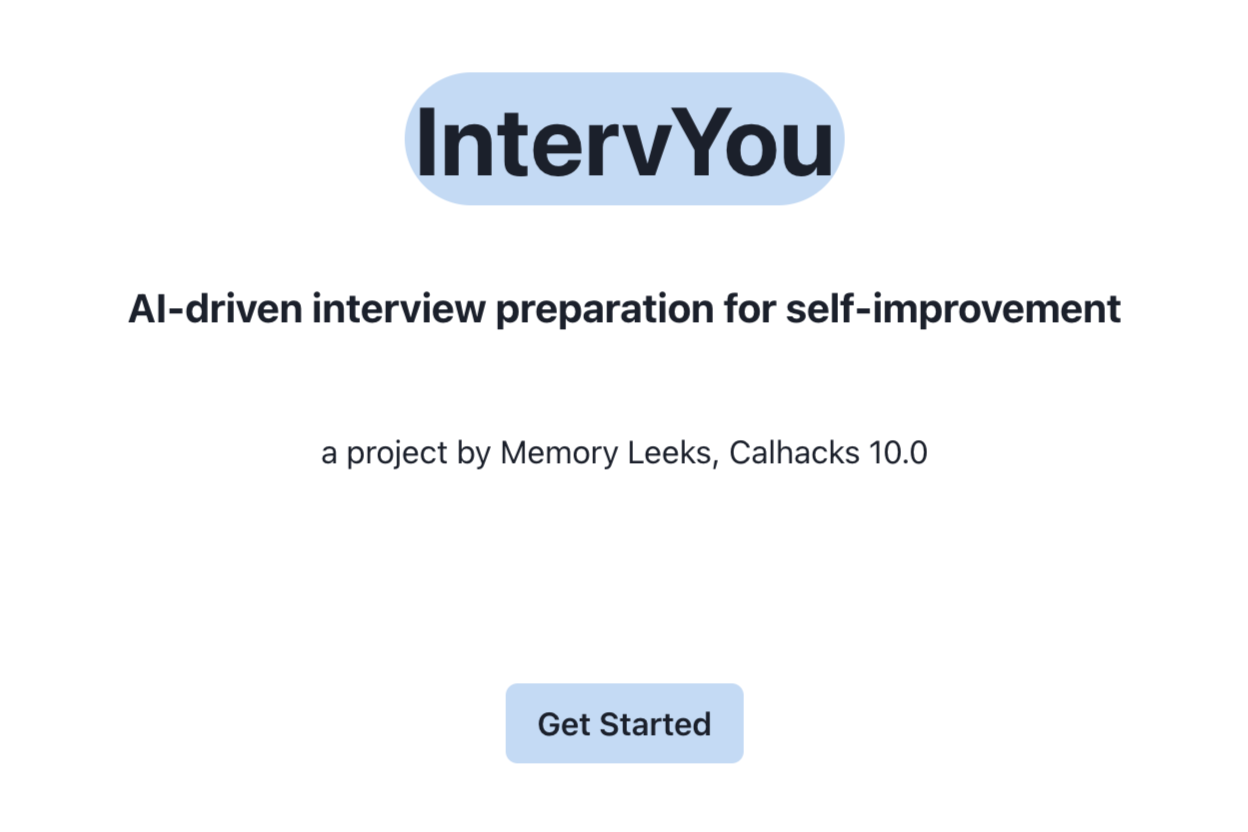 IntervYou

AI-driven interview preparation for self-improvement

a project by Memory Leeks, Calhacks 10.0

Get Started